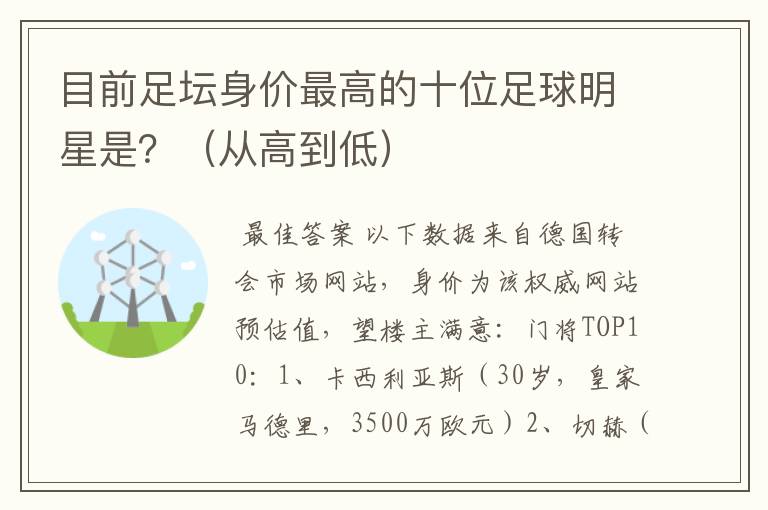 目前足坛身价最高的十位足球明星是？（从高到低）

最佳答案 以下数据来自德国转会市场网站，身价为该权威网站预估值，望楼主满意：门将TOP10：1、卡西利亚斯（30岁，皇家马德里，3500万欧元）2、切赫（